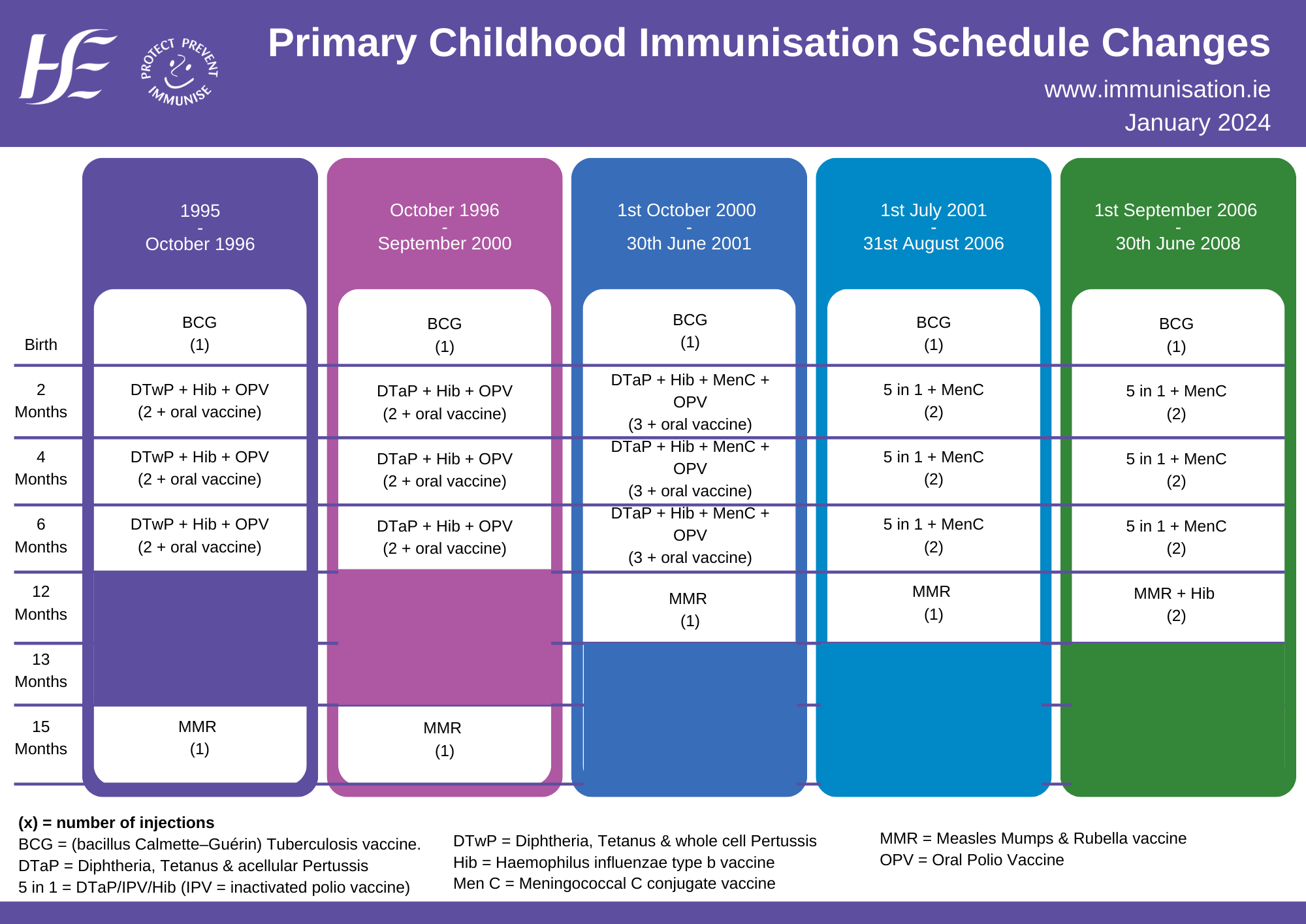 HSE

PROTECT PREVENT IMMUNISE

Primary Childhood Immunisation Schedule Changes

www.immunisation.ie

January 2024

| | 1995 - October 1996 | October 1996 - September 2000 | 1st October 2000 - 30th June 2001 | 1st July 2001 - 31st August 2006 | 1st September 2006 - 30th June 2008 |
|---|---|---|---|---|---|
| Birth | BCG (1) | BCG (1) | BCG (1) | BCG (1) | BCG (1) |
| 2 Months | DTwP + Hib + OPV (2 + oral vaccine) | DTaP + Hib + OPV (2 + oral vaccine) | DTaP + Hib + MenC + OPV (3 + oral vaccine) | 5 in 1 + MenC (2) | 5 in 1 + MenC (2) |
| 4 Months | DTwP + Hib + OPV (2 + oral vaccine) | DTaP + Hib + OPV (2 + oral vaccine) | DTaP + Hib + MenC + OPV (3 + oral vaccine) | 5 in 1 + MenC (2) | 5 in 1 + MenC (2) |
| 6 Months | DTwP + Hib + OPV (2 + oral vaccine) | DTaP + Hib + OPV (2 + oral vaccine) | DTaP + Hib + MenC + OPV (3 + oral vaccine) | 5 in 1 + MenC (2) | 5 in 1 + MenC (2) |
| 12 Months | | | MMR (1) | MMR (1) | MMR + Hib (2) |
| 13 Months | | | | | |
| 15 Months | MMR (1) | MMR (1) | | | |

(x) = number of injections
BCG = (bacillus Calmette–Guérin) Tuberculosis vaccine.
DTaP = Diphtheria, Tetanus & acellular Pertussis
5 in 1 = DTaP/IPV/Hib (IPV = inactivated polio vaccine)

DTwP = Diphtheria, Tetanus & whole cell Pertussis
Hib = Haemophilus influenzae type b vaccine
Men C = Meningococcal C conjugate vaccine

MMR = Measles Mumps & Rubella vaccine
OPV = Oral Polio Vaccine